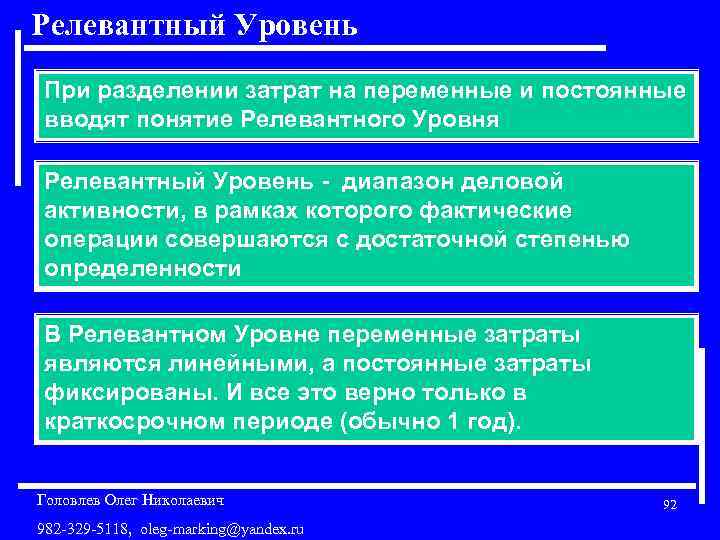 Релевантный Уровень

При разделении затрат на переменные и постоянные вводят понятие Релевантного Уровня

Релевантный Уровень - диапазон деловой активности, в рамках которого фактические операции совершаются с достаточной степенью определенности

В Релевантном Уровне переменные затраты являются линейными, а постоянные затраты фиксированы. И все это верно только в краткосрочном периоде (обычно 1 год).

Головлев Олег Николаевич

982-329-5118, oleg-marking@yandex.ru

92